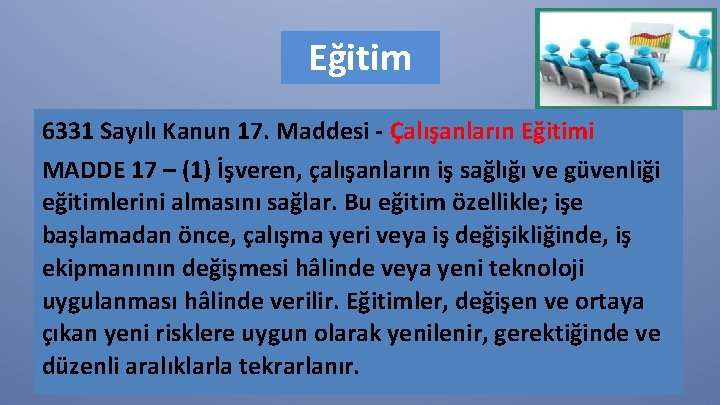 Eğitim

6331 Sayılı Kanun 17. Maddesi - Çalışanların Eğitimi

MADDE 17 – (1) İşveren, çalışanların iş sağlığı ve güvenliği eğitimlerini almasını sağlar. Bu eğitim özellikle; işe başlamadan önce, çalışma yeri veya iş değişikliğinde, iş ekipmanının değişmesi hâlinde veya yeni teknoloji uygulanması hâlinde verilir. Eğitimler, değişen ve ortaya çıkan yeni risklere uygun olarak yenilenir, gerektiğinde ve düzenli aralıklarla tekrarlanır.